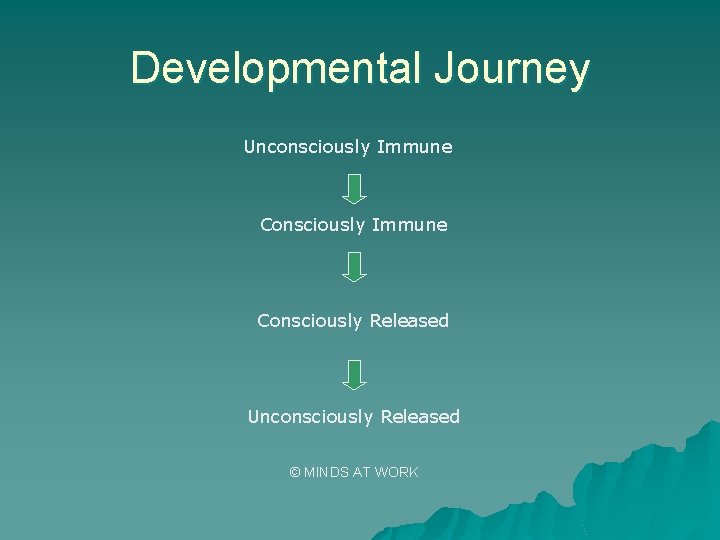 Developmental Journey

Unconsciously Immune

Consciously Immune

Consciously Released

Unconsciously Released

© MINDS AT WORK